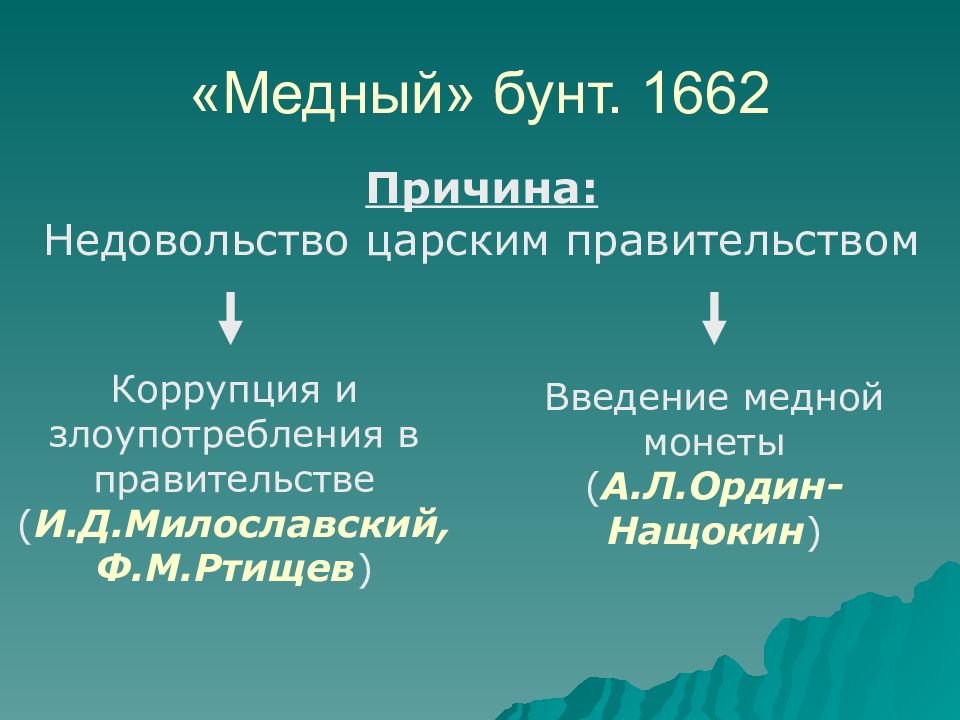 «Медный» бунт. 1662

Причина:
Недовольство царским правительством

Коррупция и злоупотребления в правительстве (И.Д.Милославский, Ф.М.Ртищев)

Введение медной монеты (А.Л.Ордин-Нащокин)